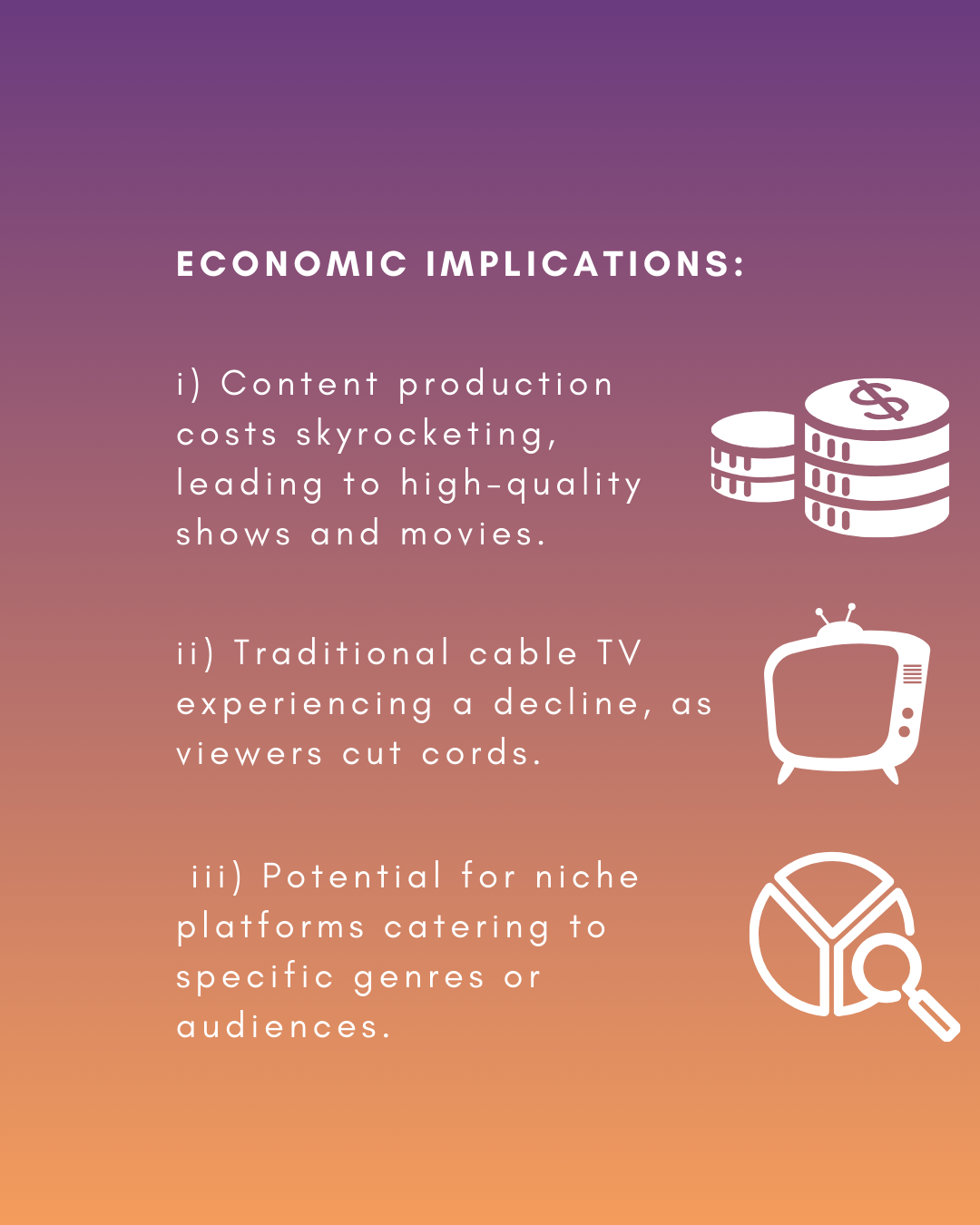 ECONOMIC IMPLICATIONS:

i) Content production costs skyrocketing, leading to high-quality shows and movies.

ii) Traditional cable TV experiencing a decline, as viewers cut cords.

iii) Potential for niche platforms catering to specific genres or audiences.